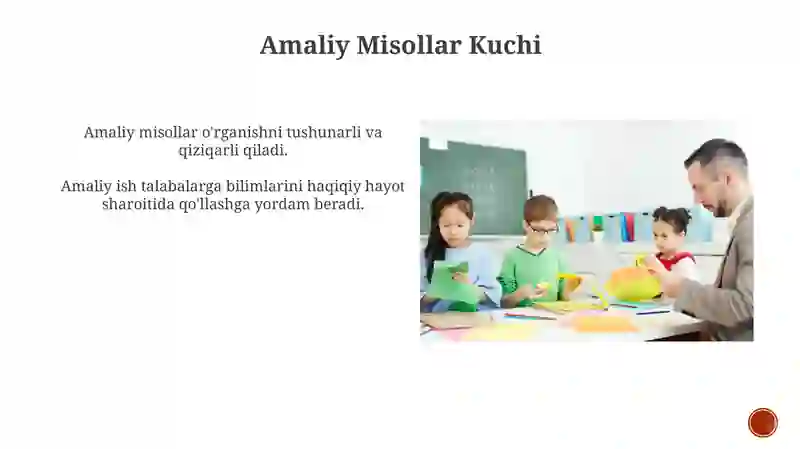 Amaliy Misollar Kuchi

Amaliy misollar o'rganishni tushunarli va qiziqarli qiladi.

Amaliy ish talabalarga bilimlarini haqiqiy hayot sharoitida qo'llashga yordam beradi.